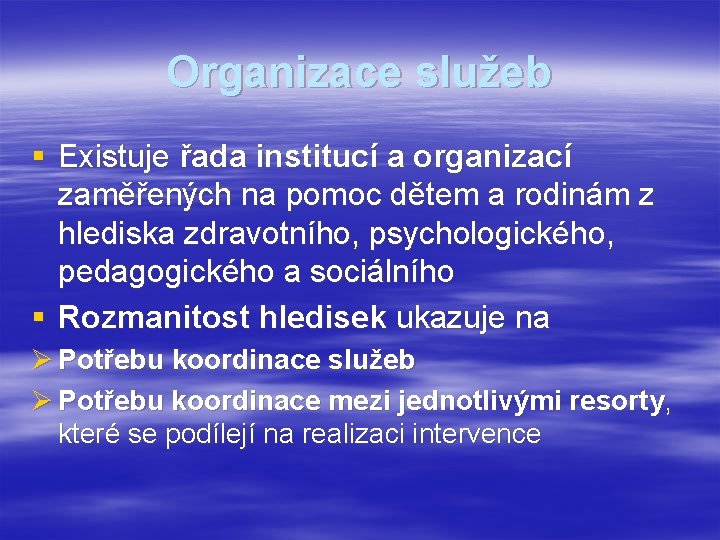 Organizace služeb

▪ Existuje řada institucí a organizací zaměřených na pomoc dětem a rodinám z hlediska zdravotního, psychologického, pedagogického a sociálního

▪ Rozmanitost hledisek ukazuje na

➢ Potřebu koordinace služeb

➢ Potřebu koordinace mezi jednotlivými resorty, které se podílejí na realizaci intervence